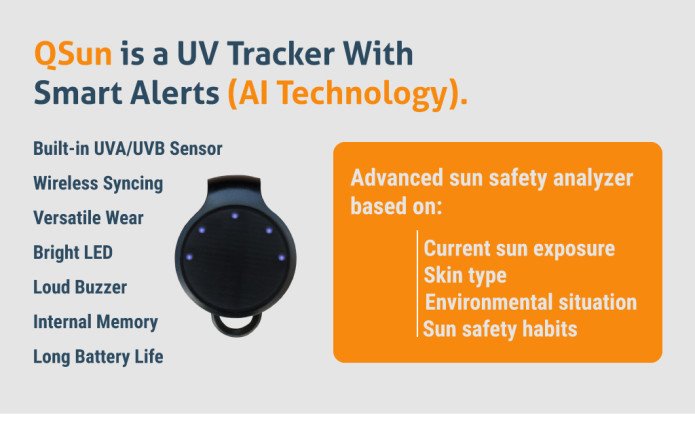 QSun is a UV Tracker With Smart Alerts (AI Technology).

Built-in UVA/UVB Sensor
Wireless Syncing
Versatile Wear
Bright LED
Loud Buzzer
Internal Memory
Long Battery Life

Advanced sun safety analyzer based on:

Current sun exposure
Skin type
Environmental situation
Sun safety habits